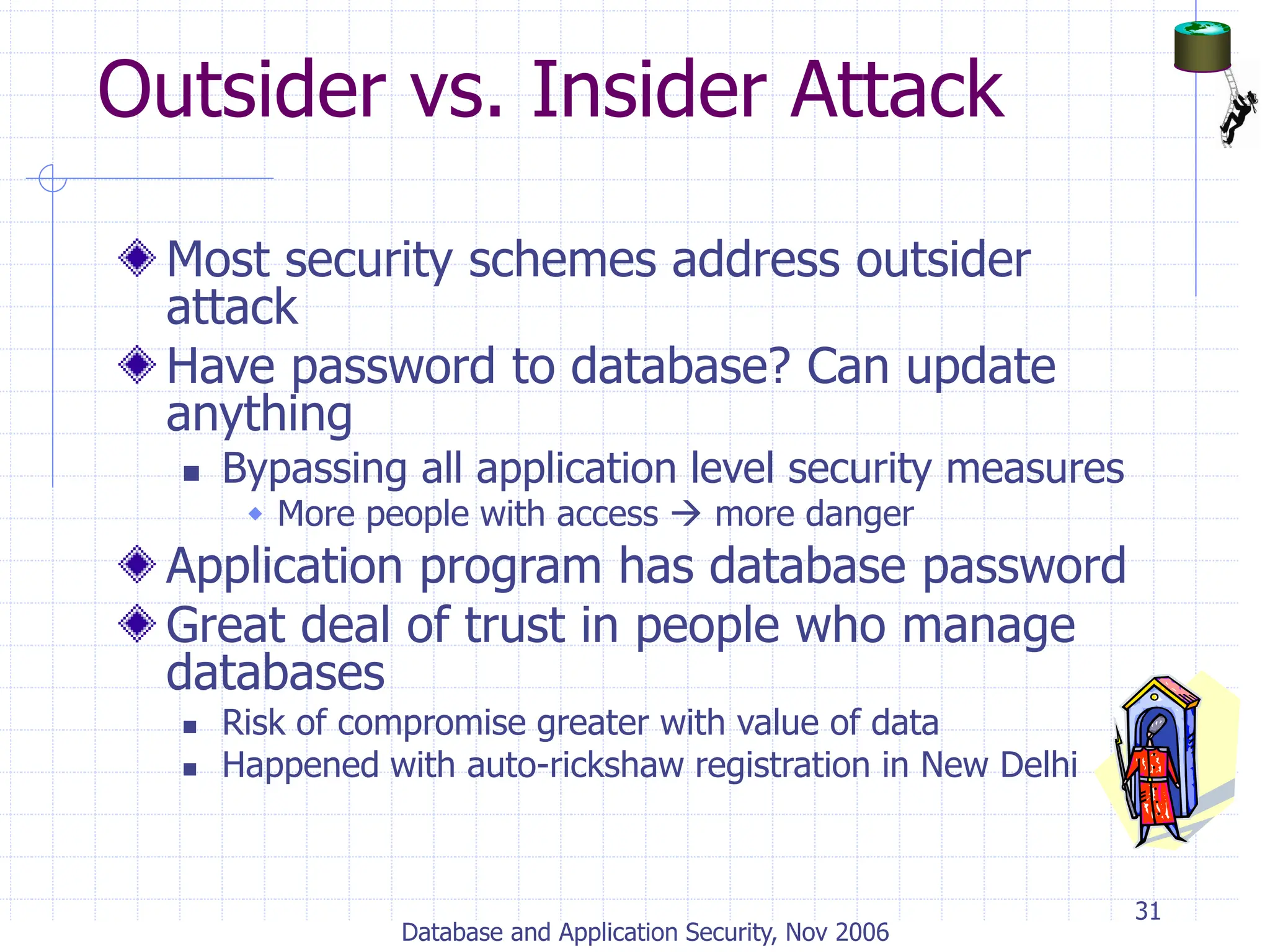 Outsider vs. Insider Attack

Most security schemes address outsider attack

Have password to database? Can update anything

Bypassing all application level security measures

More people with access → more danger

Application program has database password

Great deal of trust in people who manage databases

Risk of compromise greater with value of data

Happened with auto-rickshaw registration in New Delhi

31

Database and Application Security, Nov 2006